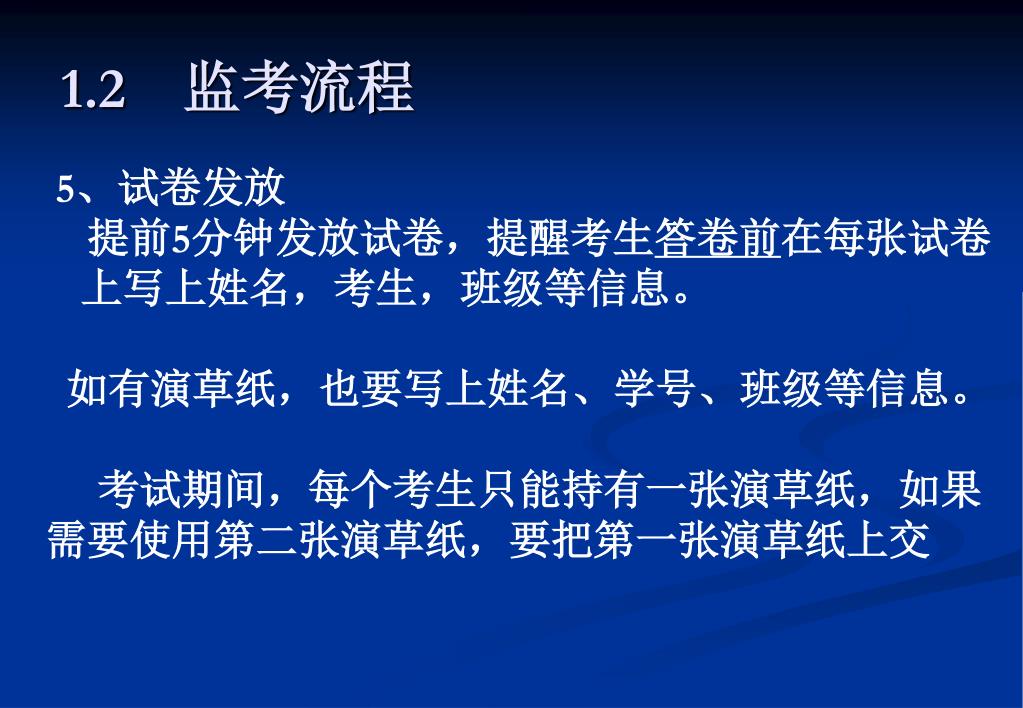 1.2 监考流程

5、试卷发放

提前5分钟发放试卷，提醒考生答卷前在每张试卷上写上姓名，考生，班级等信息。

如有演草纸，也要写上姓名、学号、班级等信息。

考试期间，每个考生只能持有一张演草纸，如果需要使用第二张演草纸，要把第一张演草纸上交